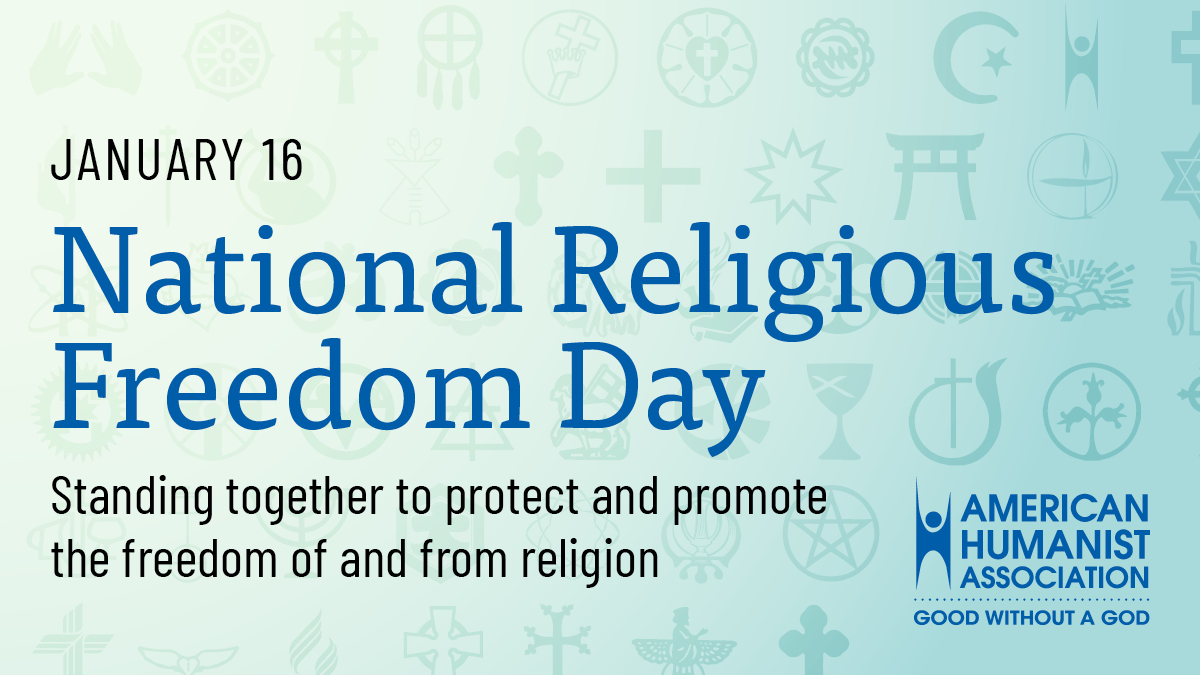 JANUARY 16

National Religious Freedom Day

Standing together to protect and promote the freedom of and from religion

AMERICAN HUMANIST ASSOCIATION
GOOD WITHOUT A GOD